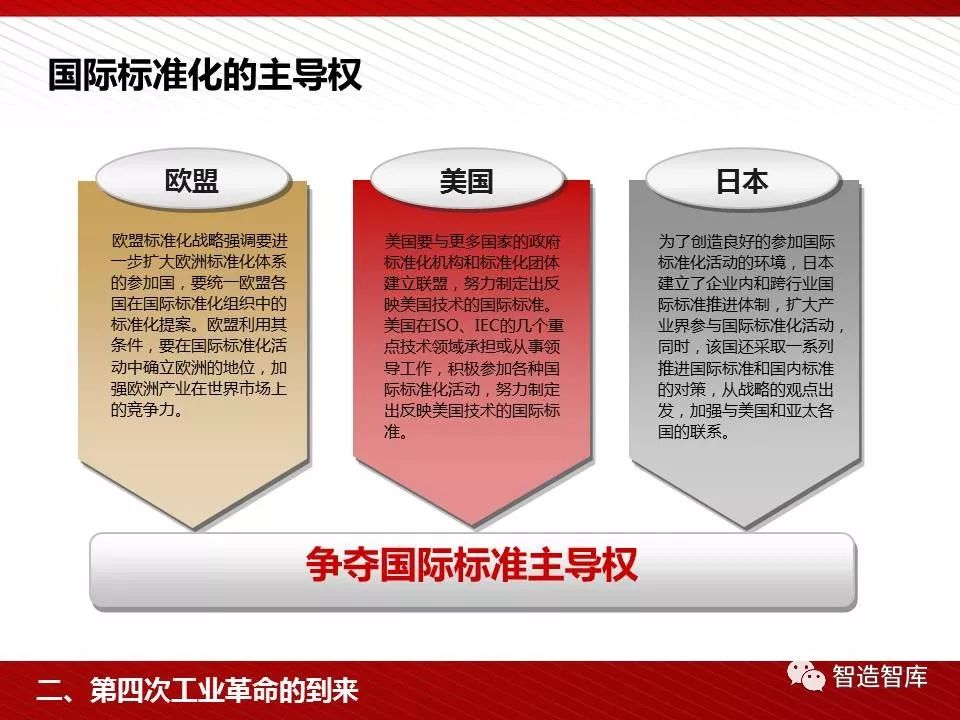 国际标准化的主导权

欧盟

欧盟标准化战略强调要进一步扩大欧洲标准化体系的参加国，要统一欧盟各国在国际标准化组织中的标准化提案。欧盟利用其条件，要在国际标准化活动中确立欧洲的地位，加强欧洲产业在世界市场上的竞争力。

美国

美国要与更多国家的政府标准化机构和标准化团体建立联盟，努力制定出反映美国技术的国际标准。美国在ISO、IEC的几个重点技术领域承担或从事领导工作，积极参加各种国际标准化活动，努力制定出反映美国技术的国际标准。

日本

为了创造良好的参加国际标准化活动的环境，日本建立了企业内和跨行业国际标准推进体制，扩大产业界参与国际标准化活动，同时，该国还采取一系列推进国际标准和国内标准的对策，从战略的观点出发，加强与美国和亚太各国的联系。

争夺国际标准主导权

二、第四次工业革命的到来

智造智库